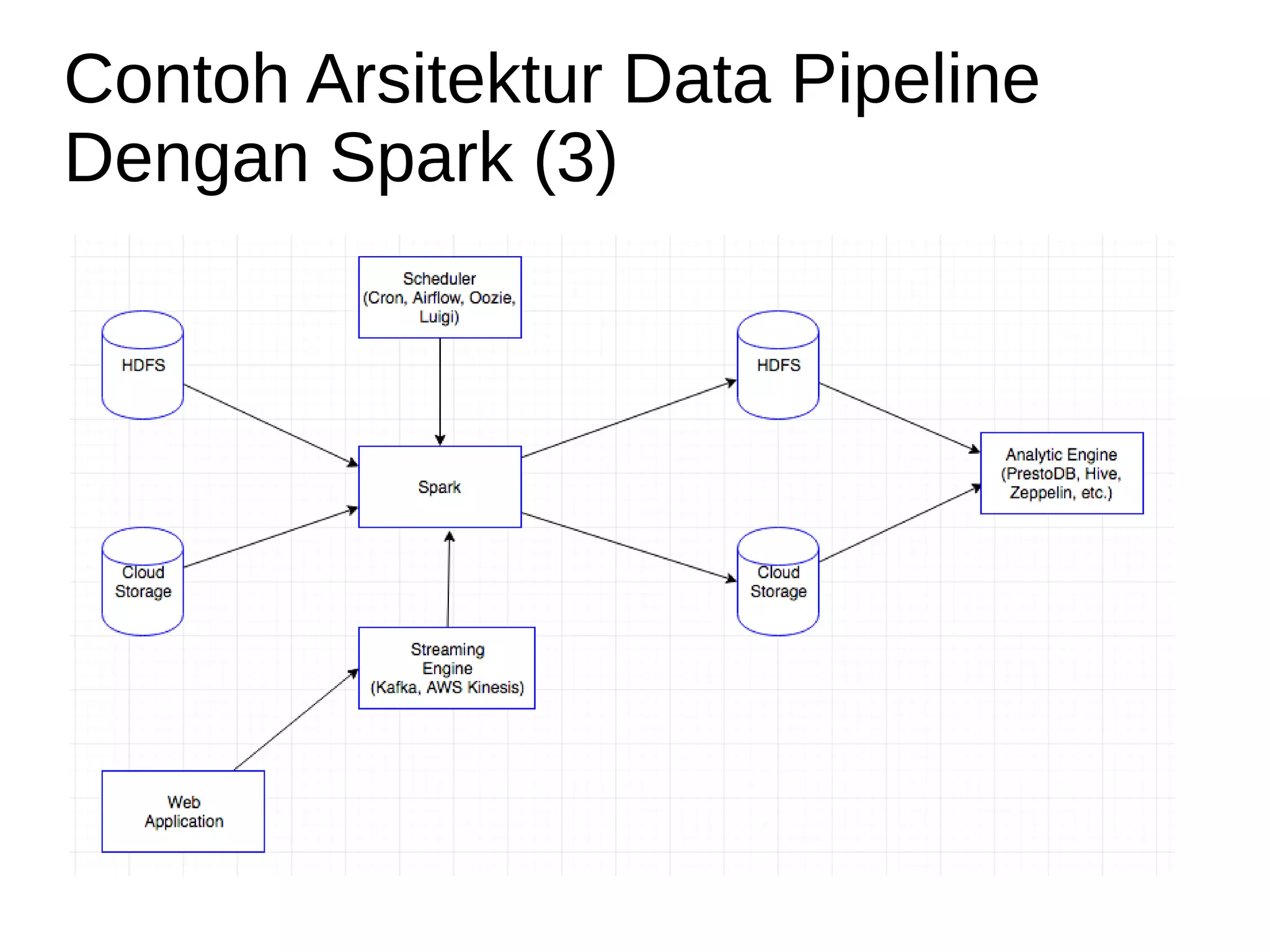 Contoh Arsitektur Data Pipeline Dengan Spark (3)

Scheduler (Cron, Airflow, Oozie, Luigi)

HDFS

HDFS

Spark

Analytic Engine (PrestoDB, Hive, Zeppelin, etc.)

Cloud Storage

Cloud Storage

Streaming Engine (Kafka, AWS Kinesis)

Web Application